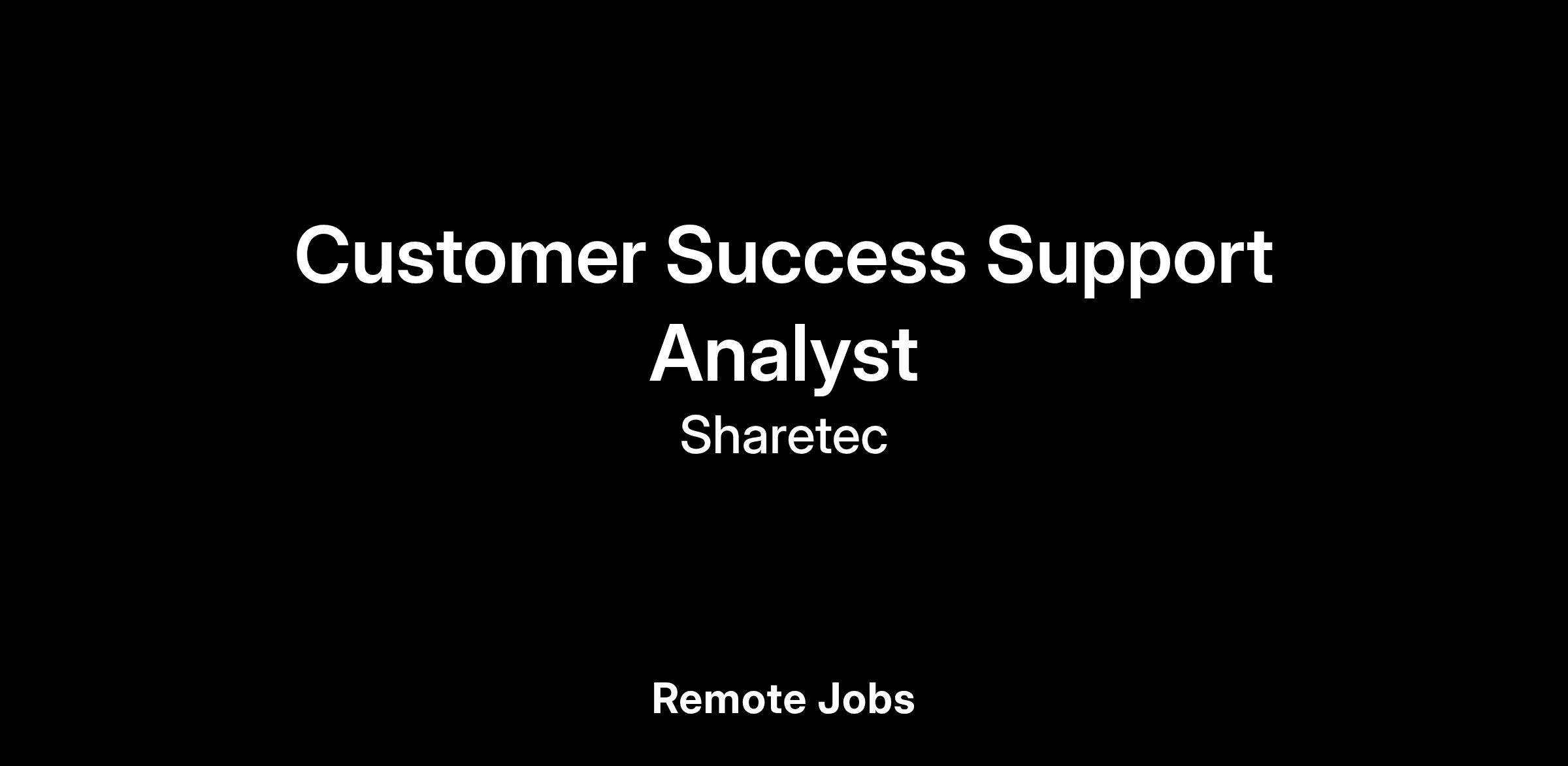 Customer Success Support Analyst

Sharetec

Remote Jobs